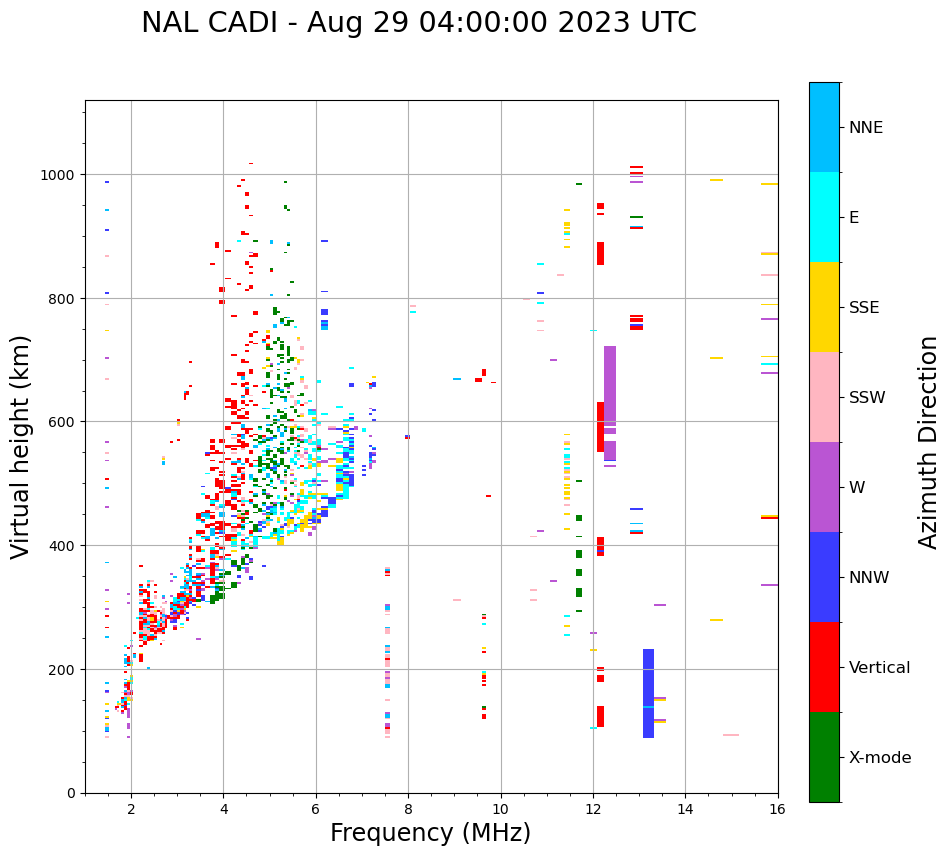 NAL CADI - Aug 29 04:00:00 2023 UTC

Virtual height (km)

1000
800
600
400
200
0

2
4
6
8
10
12
14
16

Frequency (MHz)

NNE
E
SSE
SSW
W
NNW
Vertical
X-mode

Azimuth Direction